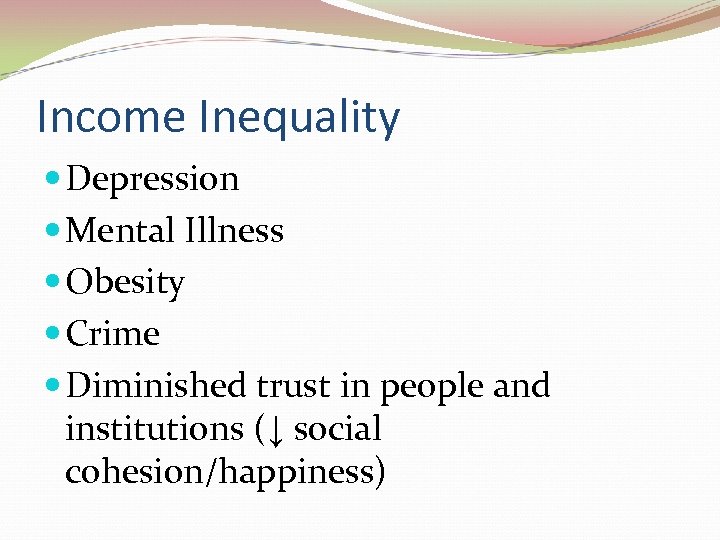 Income Inequality

- Depression
- Mental Illness
- Obesity
- Crime
- Diminished trust in people and institutions (↓ social cohesion/happiness)